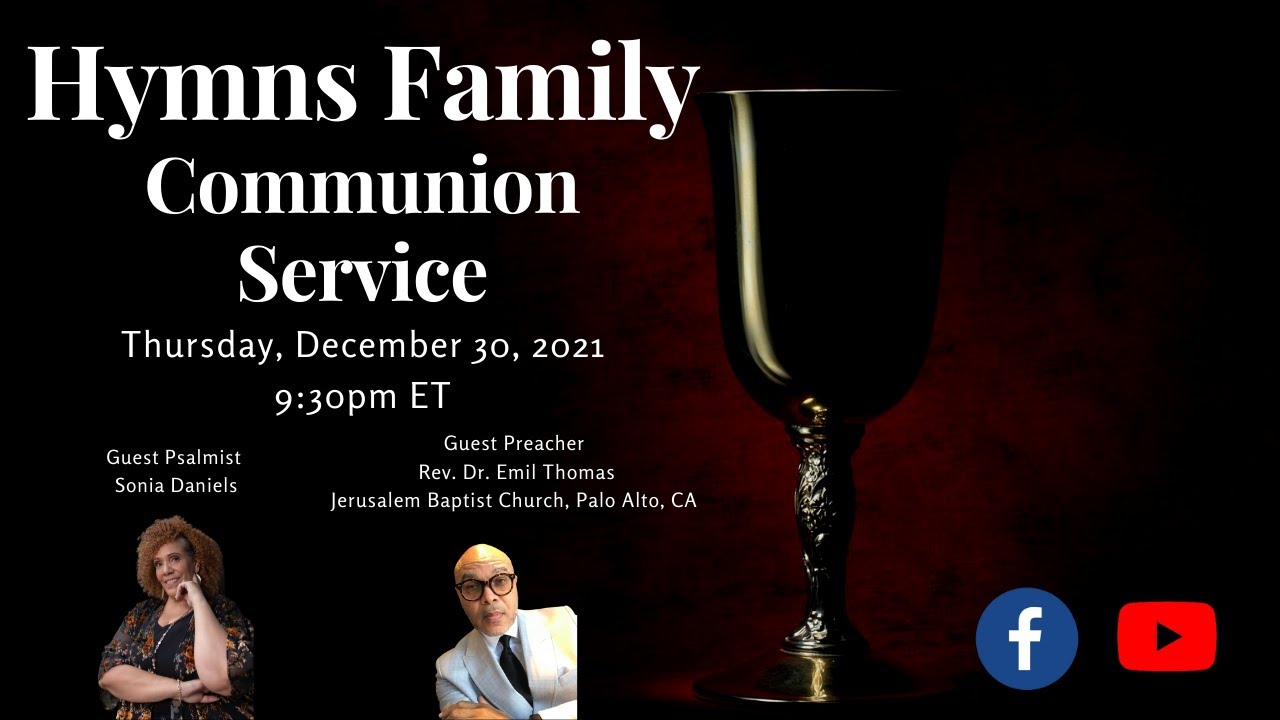 Hymns Family Communion Service

Thursday, December 30, 2021
9:30pm ET

Guest Psalmist
Sonia Daniels

Guest Preacher
Rev. Dr. Emil Thomas
Jerusalem Baptist Church, Palo Alto, CA

f